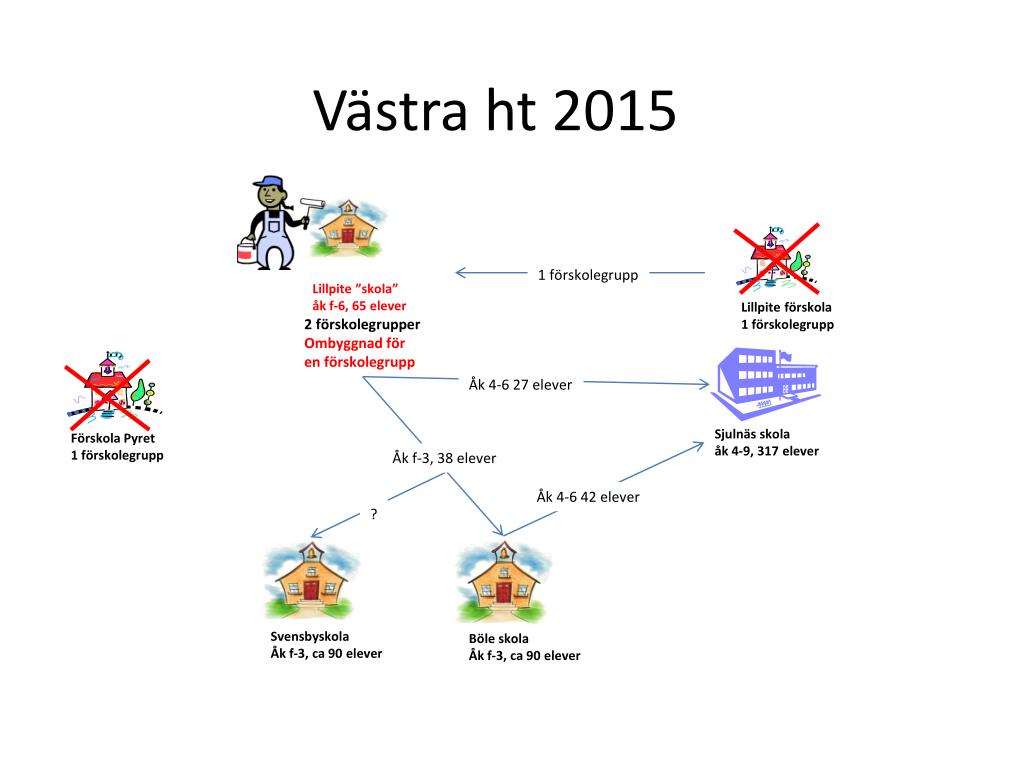 Västra ht 2015

Lillpite ”skola”
åk f-6, 65 elever
2 förskolegrupper
Ombyggnad för en förskolegrupp

1 förskolegrupp

Lillpite förskola
1 förskolegrupp

Förskola Pyret
1 förskolegrupp

Åk 4-6 27 elever

Sjulnäs skola
åk 4-9, 317 elever

Åk f-3, 38 elever

Åk 4-6 42 elever

?

Svensbyskola
Åk f-3, ca 90 elever

Böle skola
Åk f-3, ca 90 elever